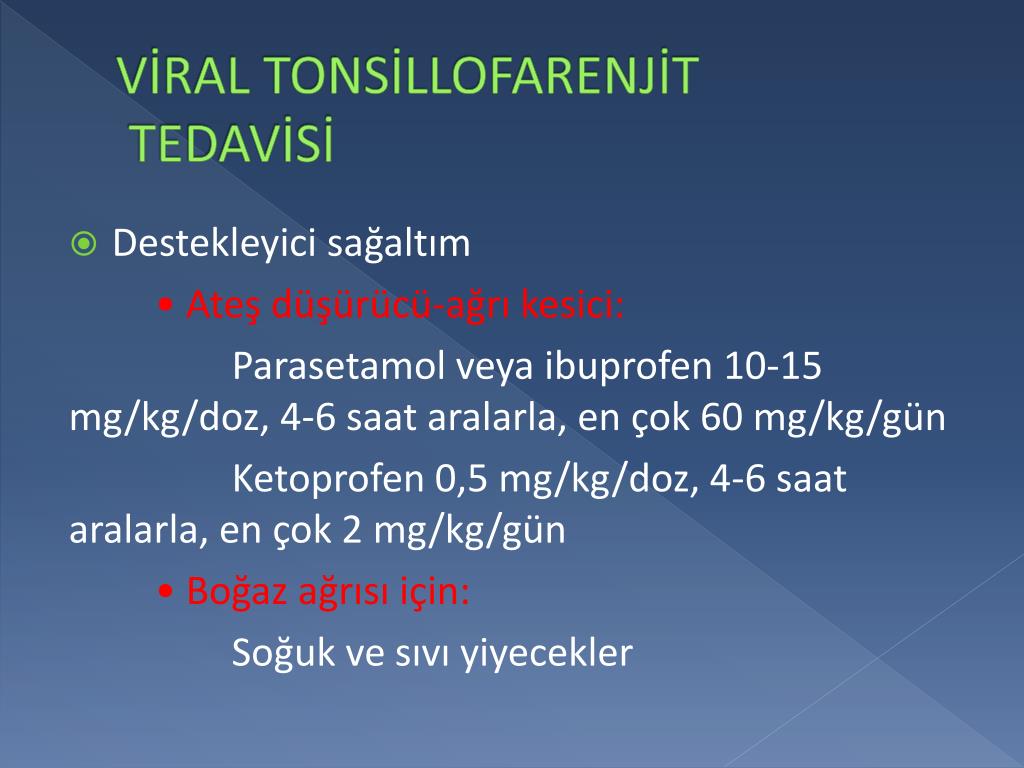 VİRAL TONSİLLOFARENJİT TEDAVİSİ

Destekleyici sağaltım

• Ateş düşürücü-ağrı kesici:

Parasetamol veya ibuprofen 10-15 mg/kg/doz, 4-6 saat aralarla, en çok 60 mg/kg/gün

Ketoprofen 0,5 mg/kg/doz, 4-6 saat aralarla, en çok 2 mg/kg/gün

• Boğaz ağrısı için:

Soğuk ve sıvı yiyecekler